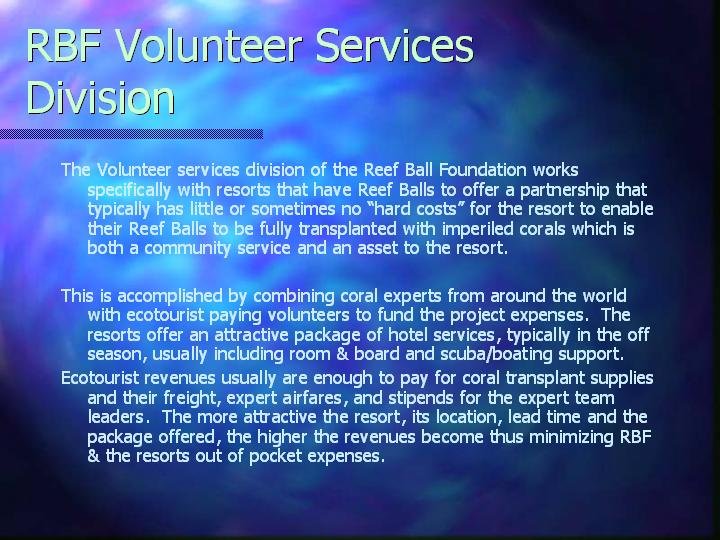 RBF Volunteer Services Division

The Volunteer services division of the Reef Ball Foundation works specifically with resorts that have Reef Balls to offer a partnership that typically has little or sometimes no “hard costs” for the resort to enable their Reef Balls to be fully transplanted with imperiled corals which is both a community service and an asset to the resort.

This is accomplished by combining coral experts from around the world with ecotourist paying volunteers to fund the project expenses. The resorts offer an attractive package of hotel services, typically in the off season, usually including room & board and scuba/boating support.

Ecotourist revenues usually are enough to pay for coral transplant supplies and their freight, expert airfares, and stipends for the expert team leaders. The more attractive the resort, its location, lead time and the package offered, the higher the revenues become thus minimizing RBF & the resorts out of pocket expenses.